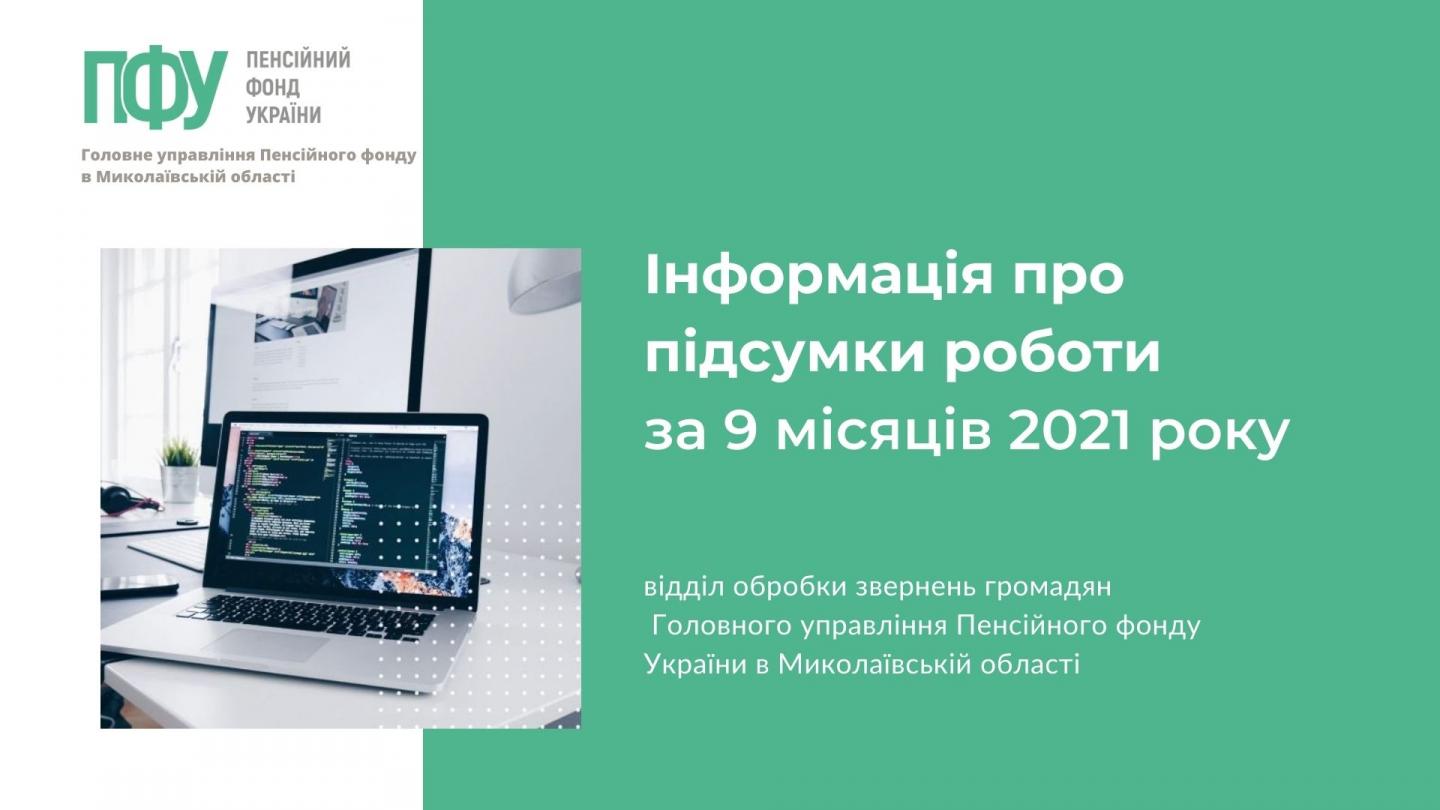 ПФУ ПЕНСІЙНИЙ ФОНД УКРАЇНИ

Головне управління Пенсійного фонду в Миколаївській області

Інформація про підсумки роботи за 9 місяців 2021 року

відділ обробки звернень громадян Головного управління Пенсійного фонду України в Миколаївській області